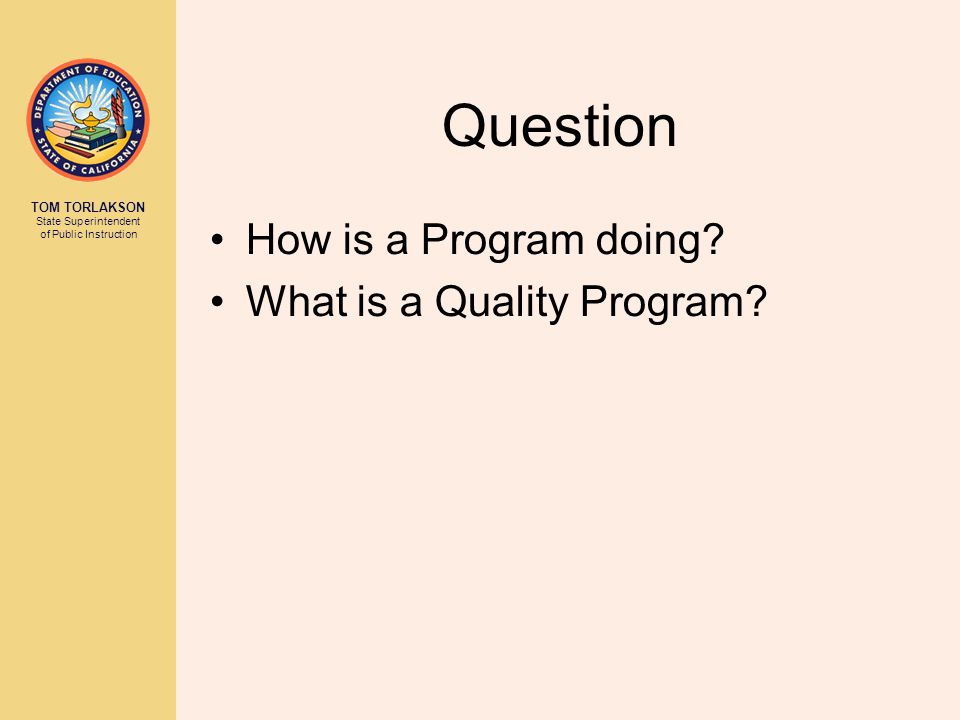 DEPARTMENT OF EDUCATION
STATE OF CALIFORNIA

TOM TORLAKSON
State Superintendent of Public Instruction

Question

• How is a Program doing?
• What is a Quality Program?